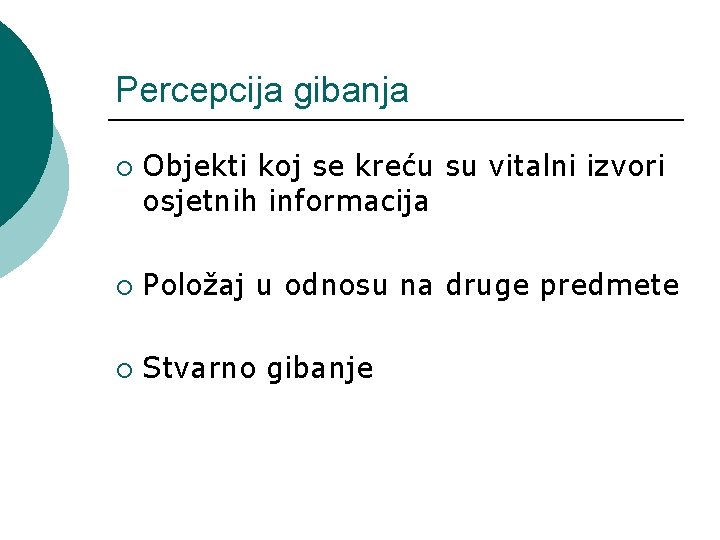 Percepcija gibanja

○ Objekti koj se kreću su vitalni izvori osjetnih informacija

○ Položaj u odnosu na druge predmete

○ Stvarno gibanje